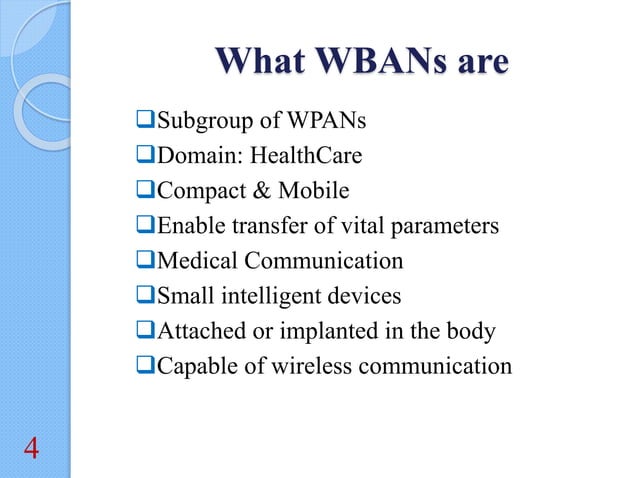 What WBANs are

❑Subgroup of WPANs
❑Domain: HealthCare
❑Compact & Mobile
❑Enable transfer of vital parameters
❑Medical Communication
❑Small intelligent devices
❑Attached or implanted in the body
❑Capable of wireless communication

4